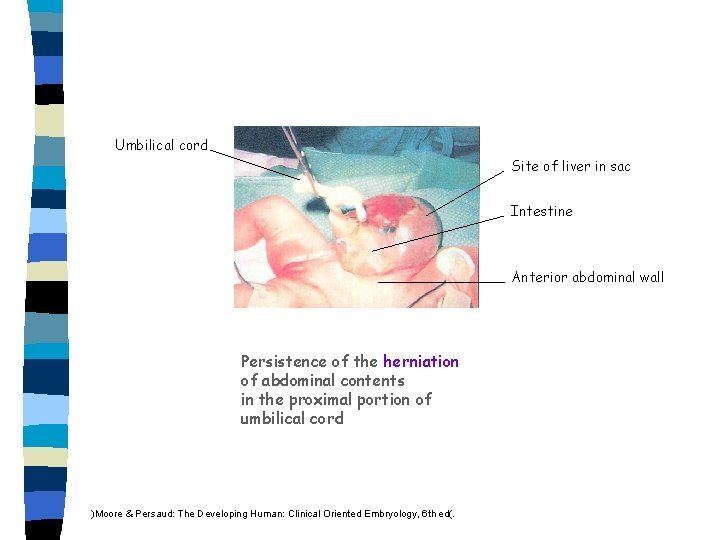 Umbilical cord

Site of liver in sac

Intestine

Anterior abdominal wall

Persistence of the herniation of abdominal contents in the proximal portion of umbilical cord

)Moore & Persaud: The Developing Human: Clinical Oriented Embryology, 6th ed(.